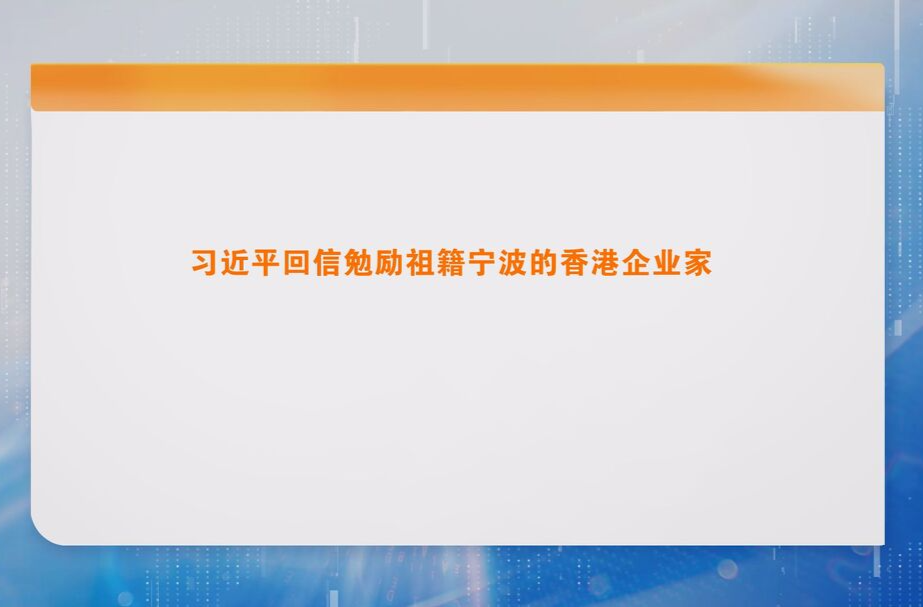 习近平回信勉励祖籍宁波的香港企业家